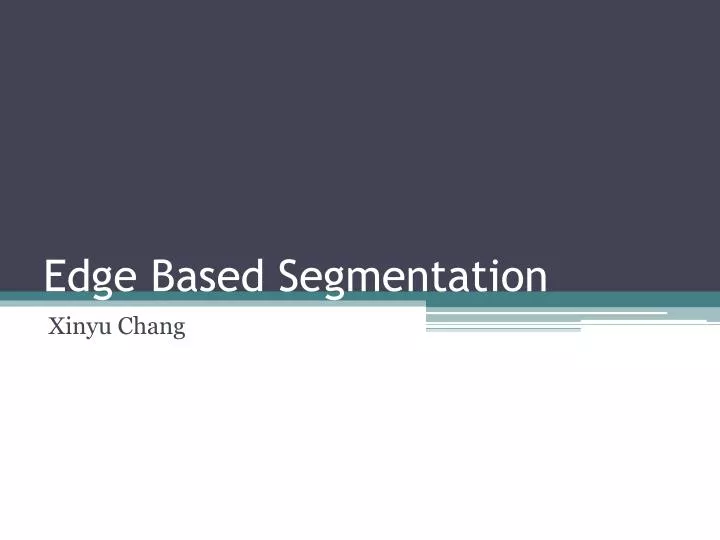 Edge Based Segmentation

Xinyu Chang